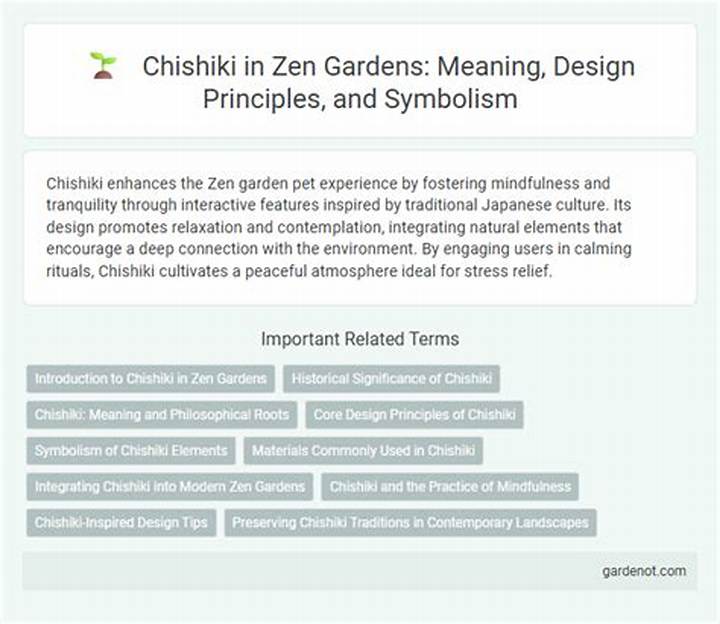 Chishiki in Zen Gardens: Meaning, Design Principles, and Symbolism

Chishiki enhances the Zen garden pet experience by fostering mindfulness and tranquility through interactive features inspired by traditional Japanese culture. Its design promotes relaxation and contemplation, integrating natural elements that encourage a deep connection with the environment. By engaging users in calming rituals, Chishiki cultivates a peaceful atmosphere ideal for stress relief.

Important Related Terms

Introduction to Chishiki in Zen Gardens

Historical Significance of Chishiki

Chishiki: Meaning and Philosophical Roots

Core Design Principles of Chishiki

Symbolism of Chishiki Elements

Materials Commonly Used in Chishiki

Integrating Chishiki into Modern Zen Gardens

Chishiki and the Practice of Mindfulness

Chishiki-Inspired Design Tips

Preserving Chishiki Traditions in Contemporary Landscapes

gardenot.com